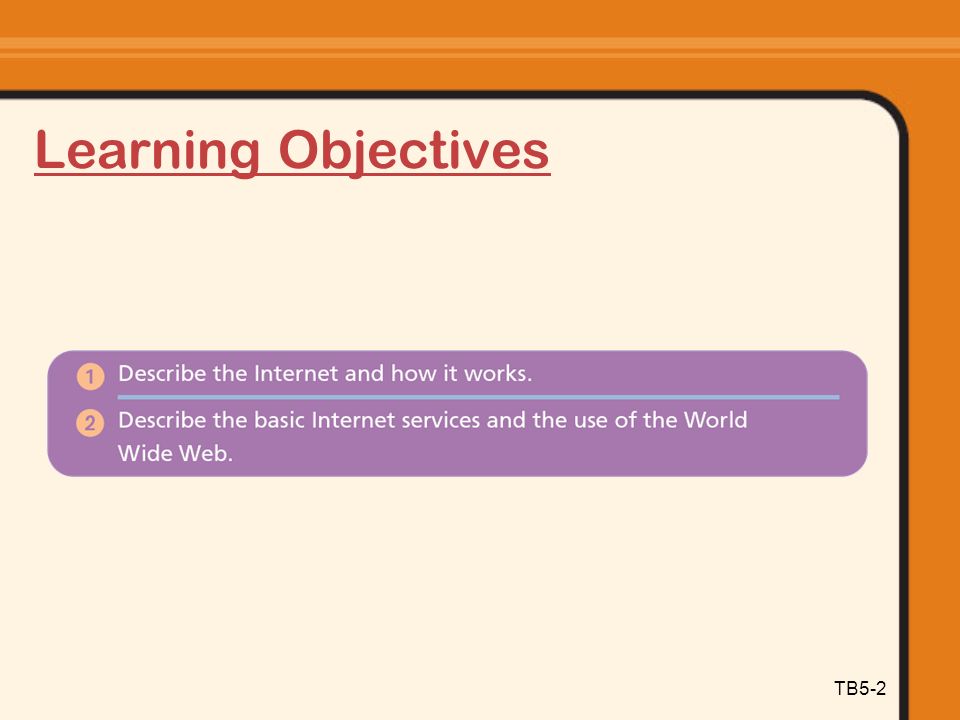 Learning Objectives

1 Describe the Internet and how it works.

2 Describe the basic Internet services and the use of the World Wide Web.

TB5-2